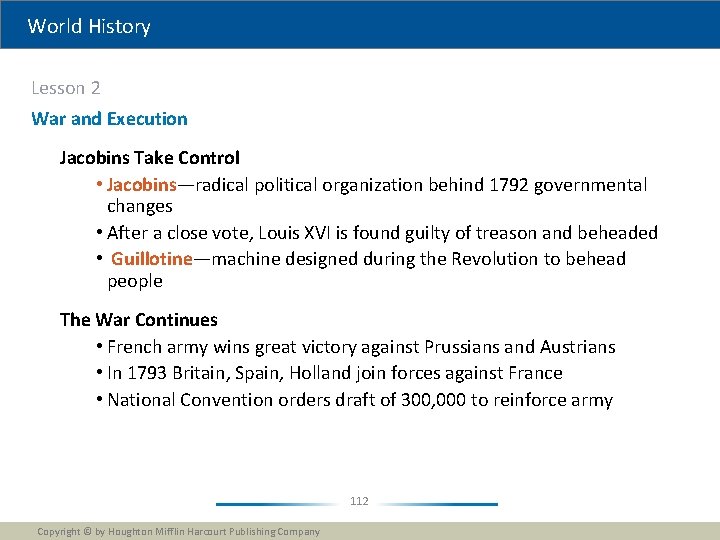 World History

Lesson 2

War and Execution

Jacobins Take Control

• Jacobins—radical political organization behind 1792 governmental changes

• After a close vote, Louis XVI is found guilty of treason and beheaded

• Guillotine—machine designed during the Revolution to behead people

The War Continues

• French army wins great victory against Prussians and Austrians

• In 1793 Britain, Spain, Holland join forces against France

• National Convention orders draft of 300,000 to reinforce army

112

Copyright © by Houghton Mifflin Harcourt Publishing Company